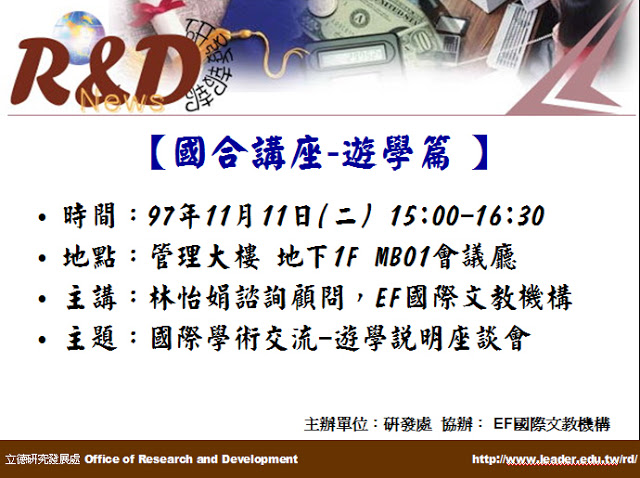 R&D News

研發快訊

【國合講座-遊學篇 】

• 時間：97年11月11日(二) 15:00-16:30
• 地點：管理大樓 地下1F MB01會議廳
• 主講：林怡娟諮詢顧問，EF國際文教機構
• 主題：國際學術交流-遊學說明座談會

主辦單位：研發處 協辦： EF國際文教機構

立德研究發展處 Office of Research and Development

http://www.leader.edu.tw/rd/